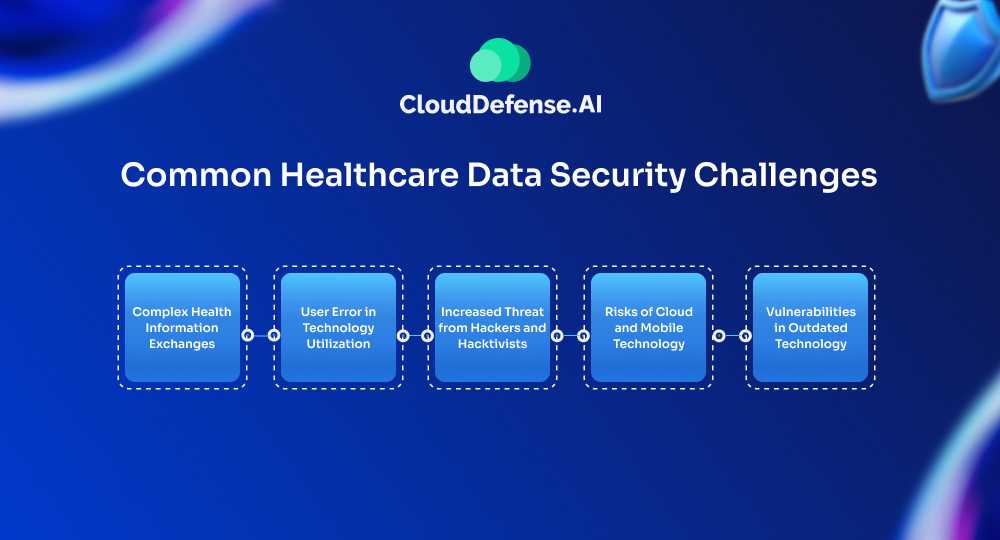 CloudDefense.AI

Common Healthcare Data Security Challenges

Complex Health Information Exchanges

User Error in Technology Utilization

Increased Threat from Hackers and Hacktivists

Risks of Cloud and Mobile Technology

Vulnerabilities in Outdated Technology